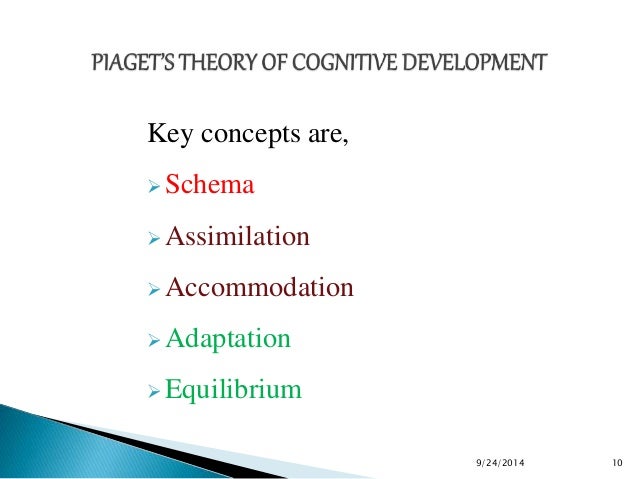 PIAGET'S THEORY OF COGNITIVE DEVELOPMENT

Key concepts are,

➢ Schema

➢ Assimilation

➢ Accommodation

➢ Adaptation

➢ Equilibrium

9/24/2014

10